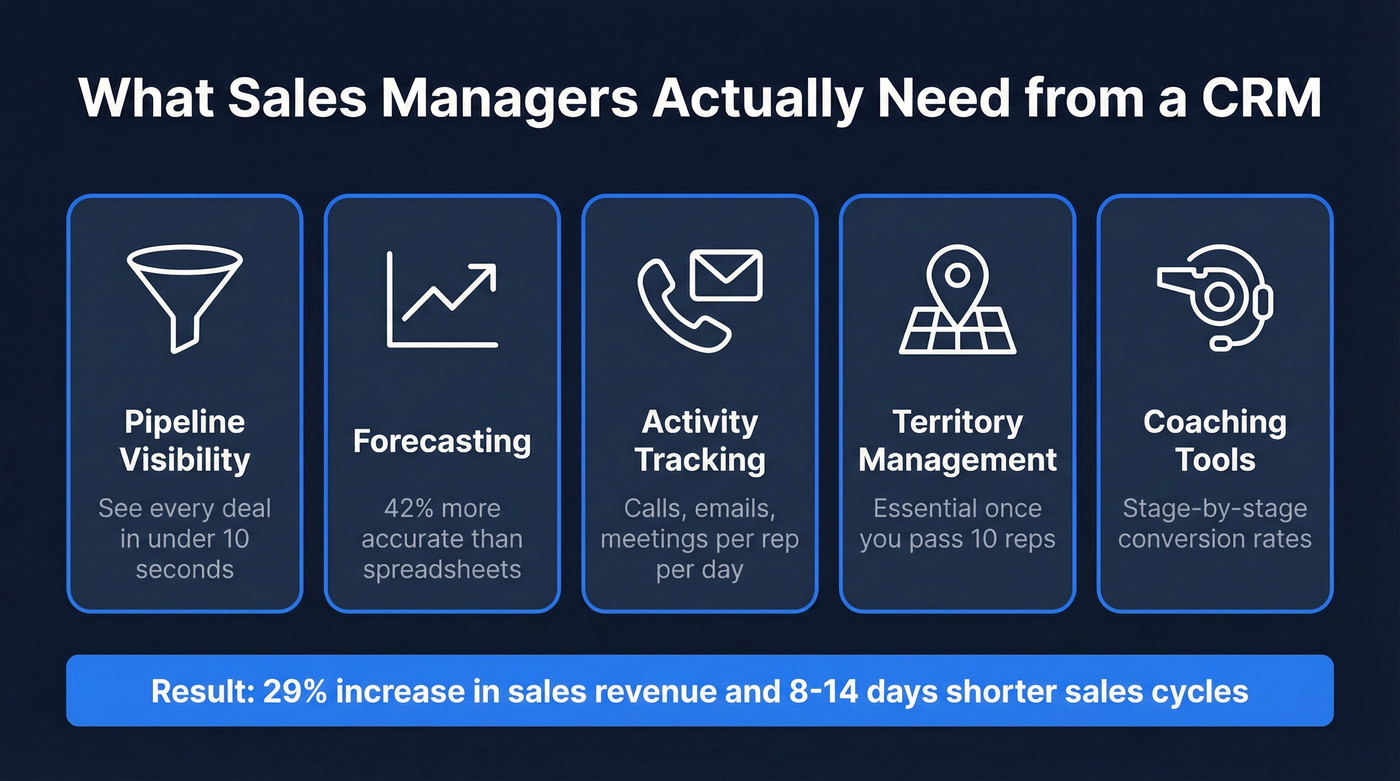 What Sales Managers Actually Need from a CRM

Pipeline Visibility
See every deal in under 10 seconds

Forecasting
42% more accurate than spreadsheets

Activity Tracking
Calls, emails, meetings per rep per day

Territory Management
Essential once you pass 10 reps

Coaching Tools
Stage-by-stage conversion rates

Result: 29% increase in sales revenue and 8-14 days shorter sales cycles